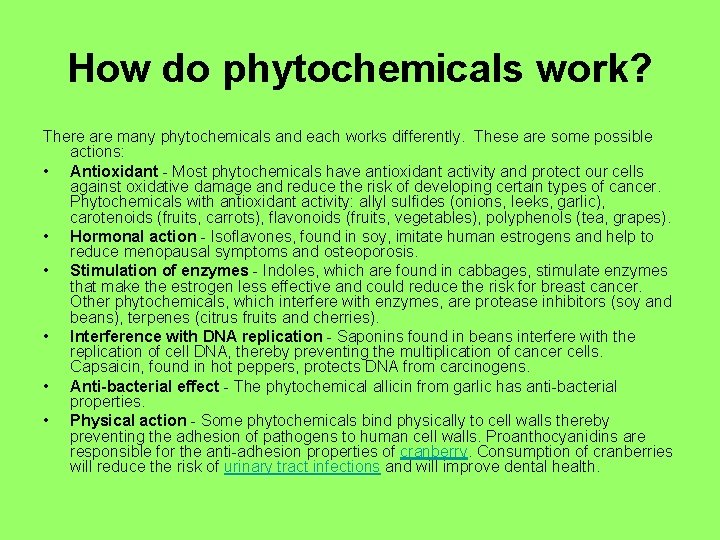 How do phytochemicals work?

There are many phytochemicals and each works differently. These are some possible actions:

• Antioxidant - Most phytochemicals have antioxidant activity and protect our cells against oxidative damage and reduce the risk of developing certain types of cancer. Phytochemicals with antioxidant activity: allyl sulfides (onions, leeks, garlic), carotenoids (fruits, carrots), flavonoids (fruits, vegetables), polyphenols (tea, grapes).

• Hormonal action - Isoflavones, found in soy, imitate human estrogens and help to reduce menopausal symptoms and osteoporosis.

• Stimulation of enzymes - Indoles, which are found in cabbages, stimulate enzymes that make the estrogen less effective and could reduce the risk for breast cancer. Other phytochemicals, which interfere with enzymes, are protease inhibitors (soy and beans), terpenes (citrus fruits and cherries).

• Interference with DNA replication - Saponins found in beans interfere with the replication of cell DNA, thereby preventing the multiplication of cancer cells. Capsaicin, found in hot peppers, protects DNA from carcinogens.

• Anti-bacterial effect - The phytochemical allicin from garlic has anti-bacterial properties.

• Physical action - Some phytochemicals bind physically to cell walls thereby preventing the adhesion of pathogens to human cell walls. Proanthocyanidins are responsible for the anti-adhesion properties of cranberry. Consumption of cranberries will reduce the risk of urinary tract infections and will improve dental health.